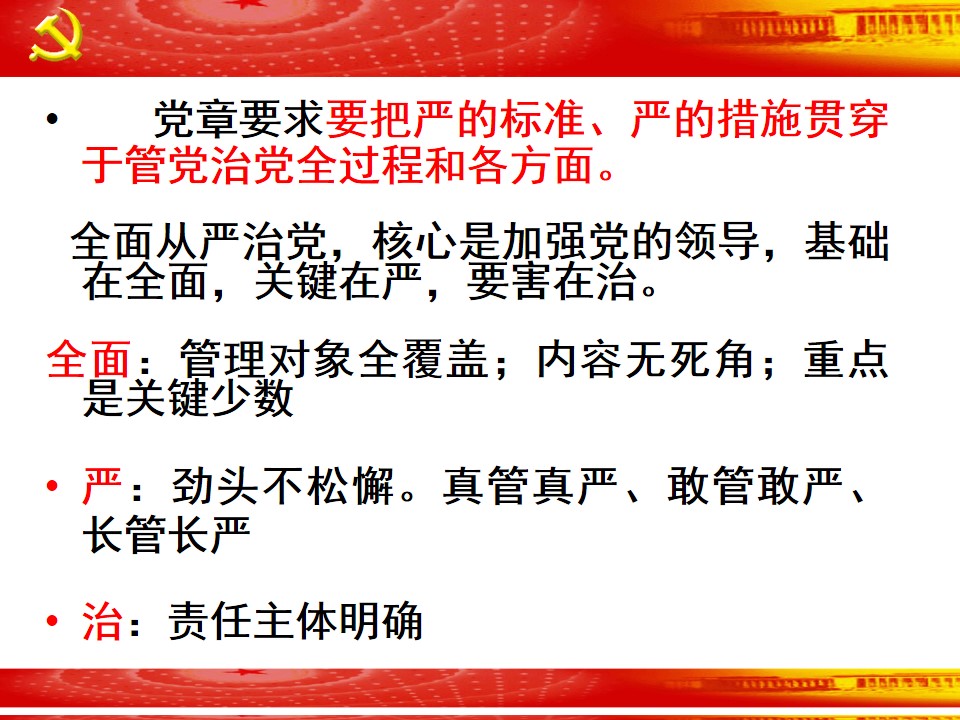 • 党章要求要把严的标准、严的措施贯穿于管党治党全过程和各方面。

全面从严治党，核心是加强党的领导，基础在全面，关键在严，要害在治。

全面：管理对象全覆盖；内容无死角；重点是关键少数

• 严：劲头不松懈。真管真严、敢管敢严、长管长严

• 治：责任主体明确